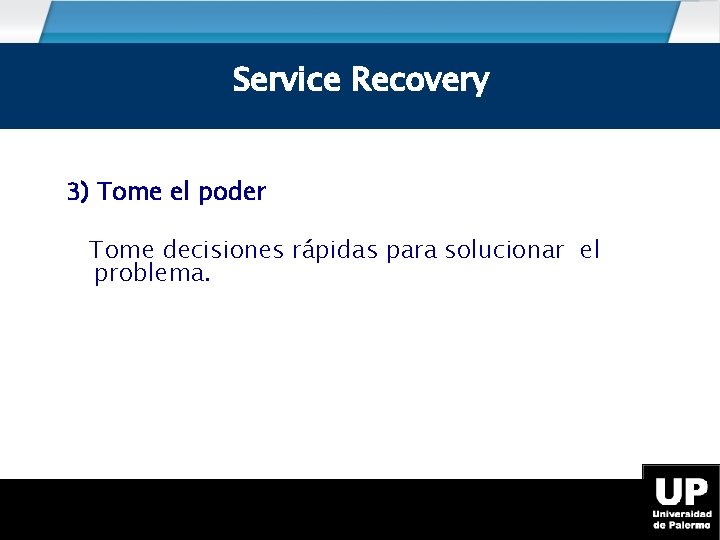 Service Recovery

3) Tome el poder

Tome decisiones rápidas para solucionar el problema.

UP
Universidad de Palermo